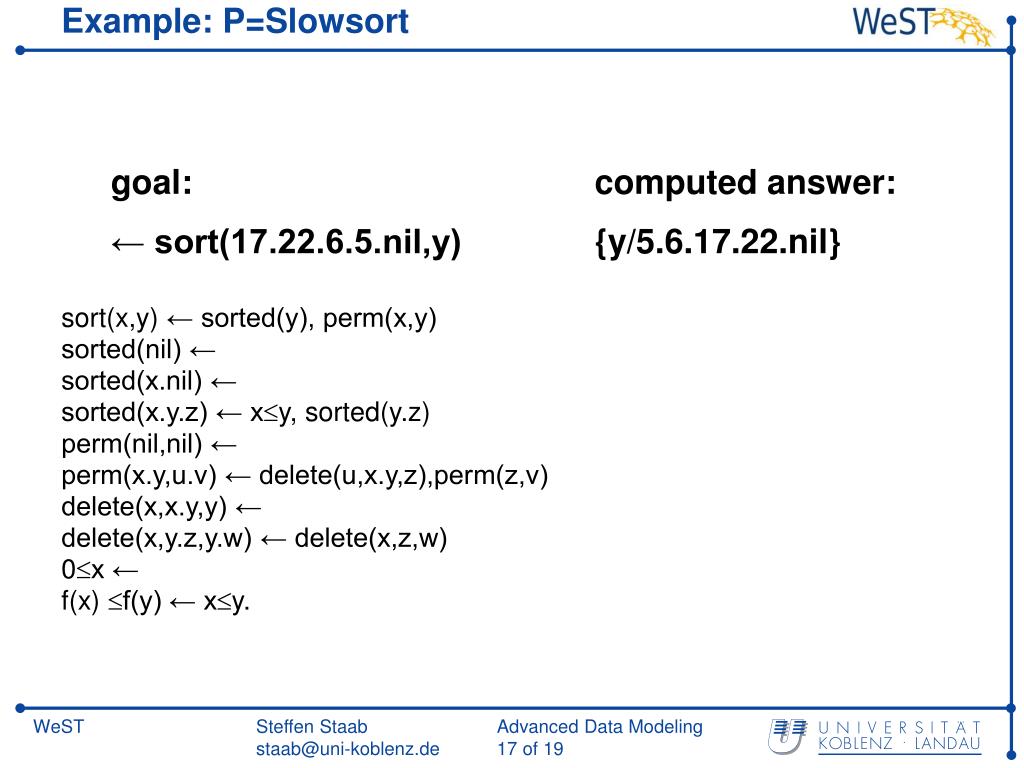 Example: P=Slowsort

WeST

goal:

← sort(17.22.6.5.nil,y)

computed answer:

{y/5.6.17.22.nil}

sort(x,y) ← sorted(y), perm(x,y)
sorted(nil) ←
sorted(x.nil) ←
sorted(x.y.z) ← x≤y, sorted(y.z)
perm(nil,nil) ←
perm(x.y,u.v) ← delete(u,x.y,z),perm(z,v)
delete(x,x.y,y) ←
delete(x,y.z,y.w) ← delete(x,z,w)
0≤x ←
f(x) ≤f(y) ← x≤y.

WeST

Steffen Staab
staab@uni-koblenz.de

Advanced Data Modeling
17 of 19

UNIVERSITÄT
KOBLENZ · LANDAU